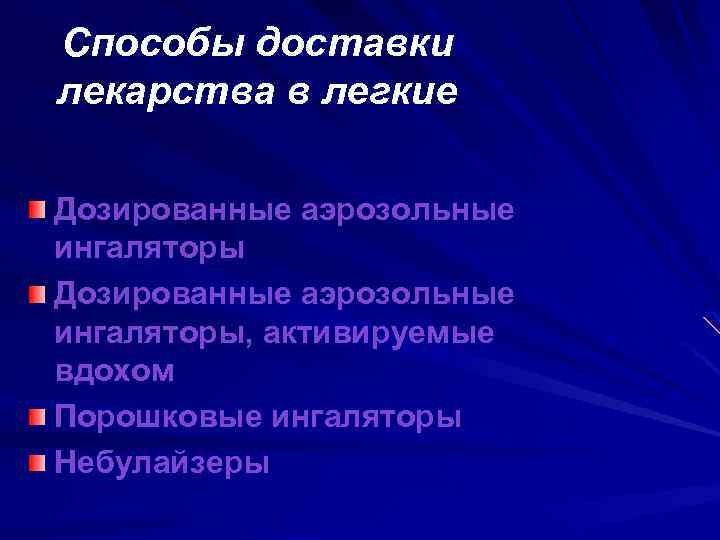 Способы доставки лекарства в легкие

Дозированные аэрозольные ингаляторы

Дозированные аэрозольные ингаляторы, активируемые вдохом

Порошковые ингаляторы

Небулайзеры